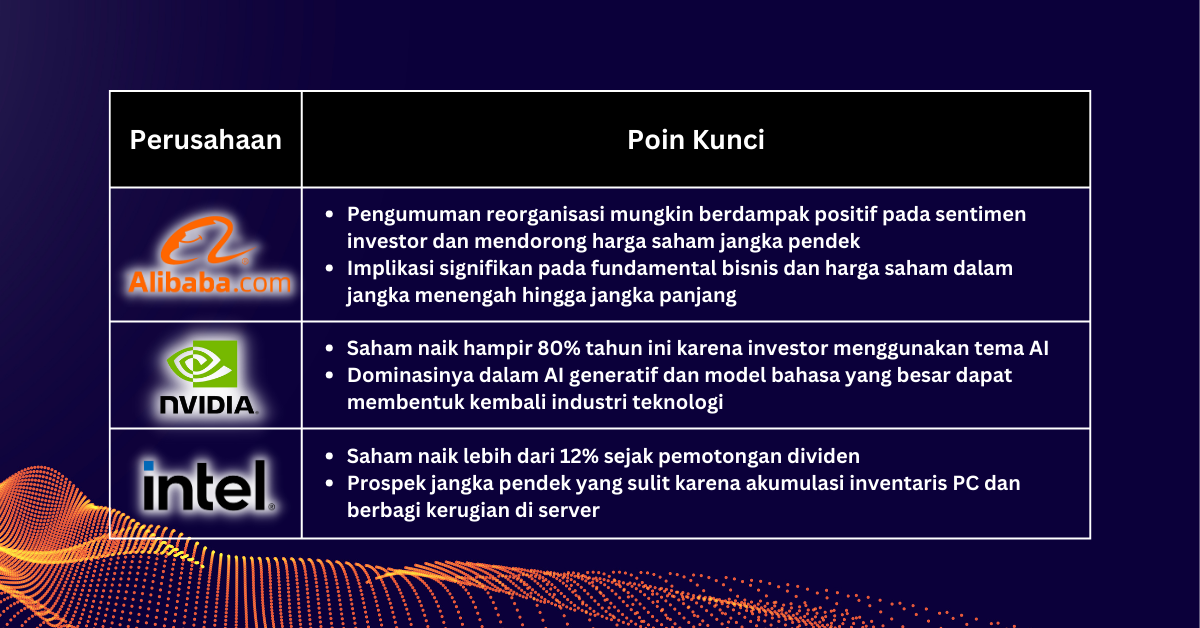 | Perusahaan | Poin Kunci |
|---|---|
| Alibaba.com | • Pengumuman reorganisasi mungkin berdampak positif pada sentimen investor dan mendorong harga saham jangka pendek • Implikasi signifikan pada fundamental bisnis dan harga saham dalam jangka menengah hingga jangka panjang |
| NVIDIA. | • Saham naik hampir 80% tahun ini karena investor menggunakan tema AI • Dominasinya dalam AI generatif dan model bahasa yang besar dapat membentuk kembali industri teknologi |
| intel. | • Saham naik lebih dari 12% sejak pemotongan dividen • Prospek jangka pendek yang sulit karena akumulasi inventaris PC dan berbagi kerugian di server |